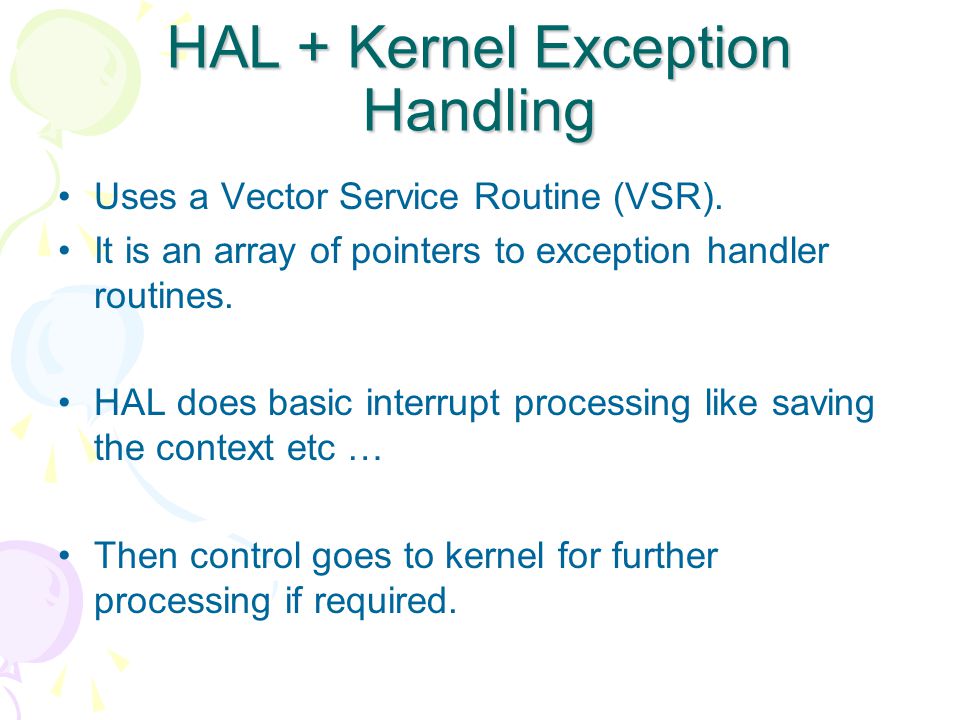 HAL + Kernel Exception Handling

• Uses a Vector Service Routine (VSR).
• It is an array of pointers to exception handler routines.

• HAL does basic interrupt processing like saving the context etc …

• Then control goes to kernel for further processing if required.